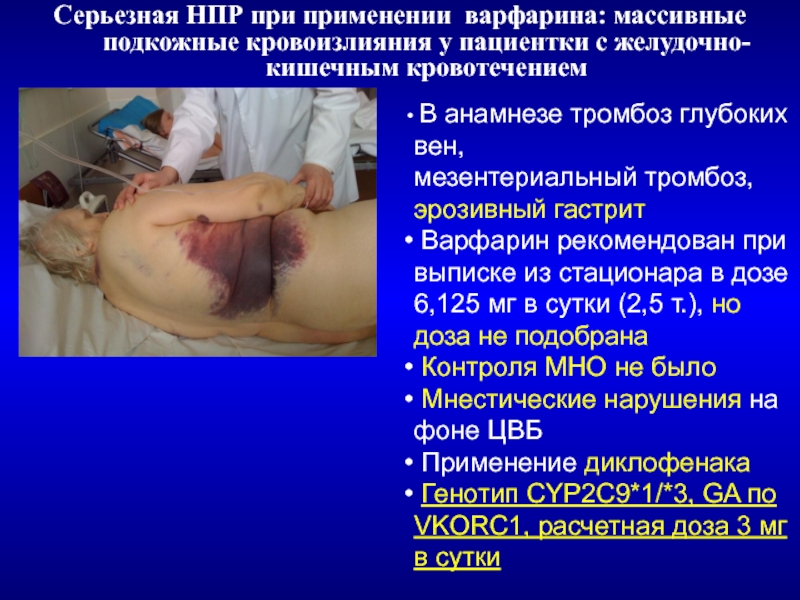 Серьезная НПР при применении варфарина: массивные подкожные кровоизлияния у пациентки с желудочно-кишечным кровотечением

• В анамнезе тромбоз глубоких вен, мезентериальный тромбоз, эрозивный гастрит
• Варфарин рекомендован при выписке из стационара в дозе 6,125 мг в сутки (2,5 т.), но доза не подобрана
• Контроля МНО не было
• Мнестические нарушения на фоне ЦВБ
• Применение диклофенака
• Генотип CYP2C9*1/*3, GA по VKORC1, расчетная доза 3 мг в сутки